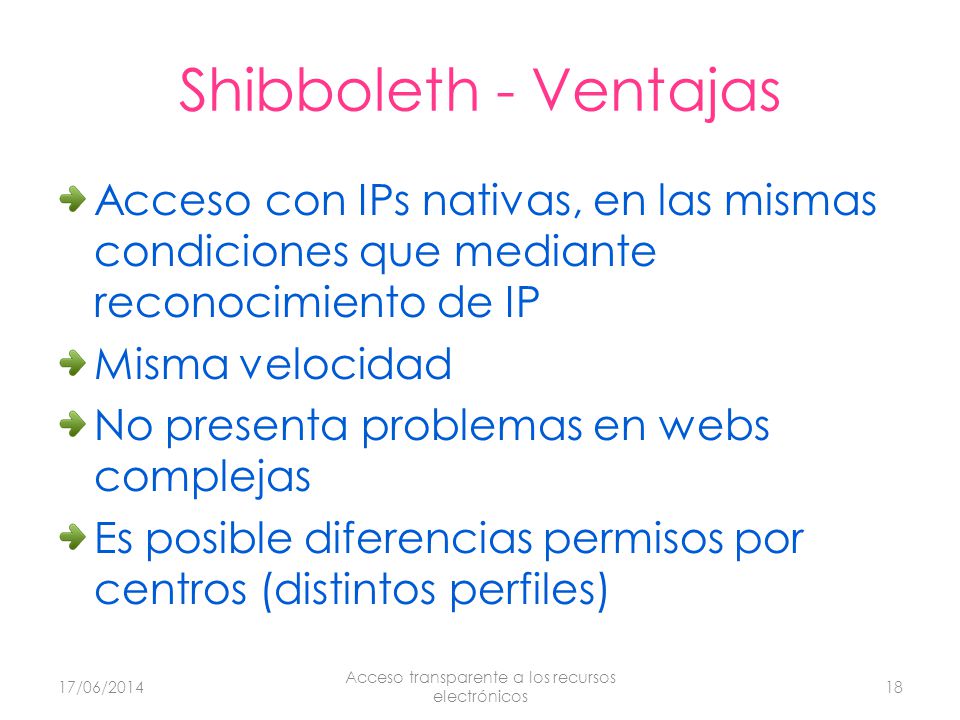 Shibboleth - Ventajas

Acceso con IPs nativas, en las mismas condiciones que mediante reconocimiento de IP

Misma velocidad

No presenta problemas en webs complejas

Es posible diferencias permisos por centros (distintos perfiles)

17/06/2014

Acceso transparente a los recursos electrónicos

18